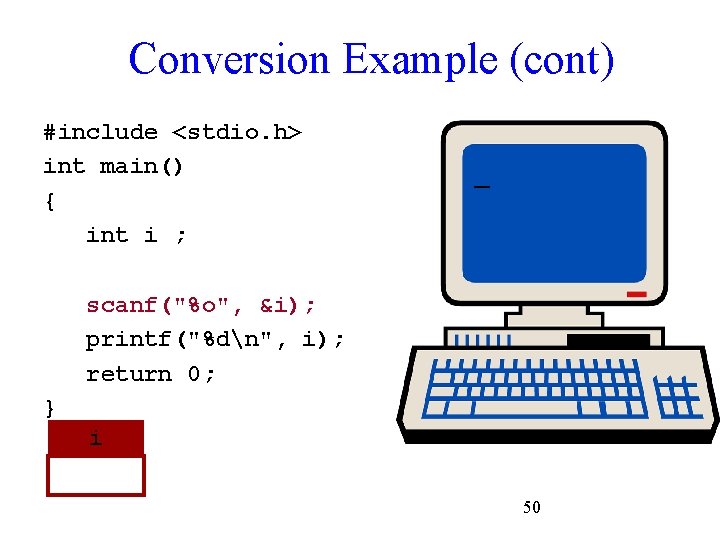 Conversion Example (cont)

#include <stdio.h>
int main()
{
int i ;

scanf("%o", &i);
printf("%d\n", i);
return 0;
}

i

_

50